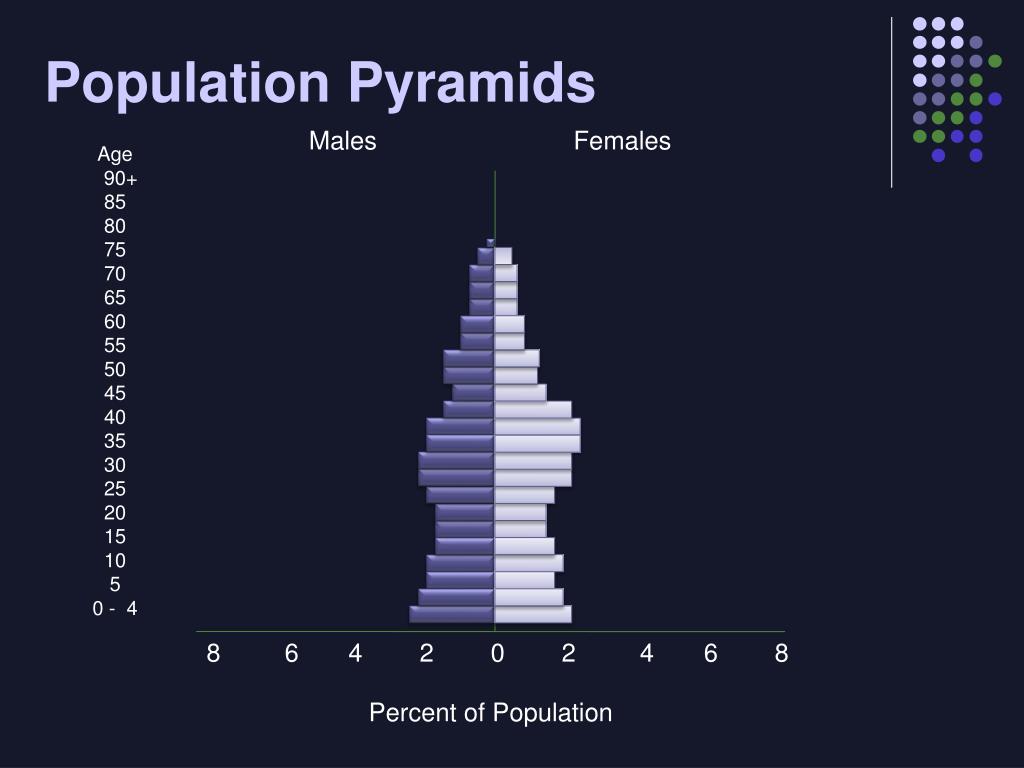 Population Pyramids

Males

Females

Age
90+
85
80
75
70
65
60
55
50
45
40
35
30
25
20
15
10
5
0 - 4

8 6 4 2 0 2 4 6 8

Percent of Population